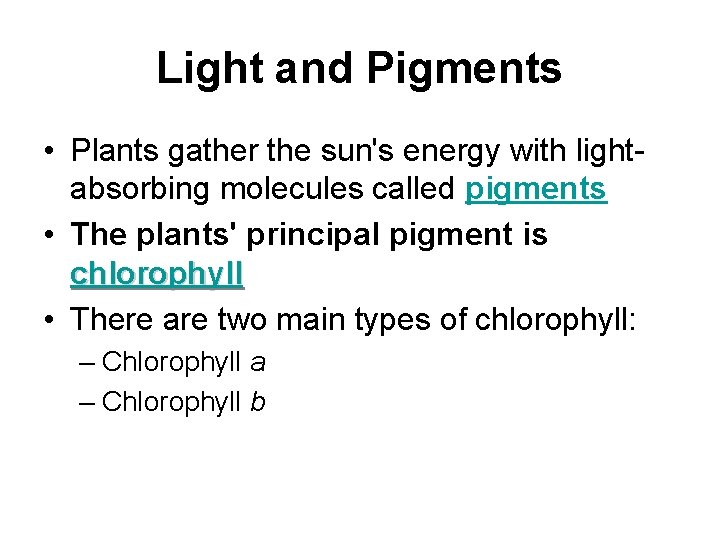 Light and Pigments

• Plants gather the sun's energy with light-absorbing molecules called pigments

• The plants' principal pigment is chlorophyll

• There are two main types of chlorophyll:

– Chlorophyll a

– Chlorophyll b